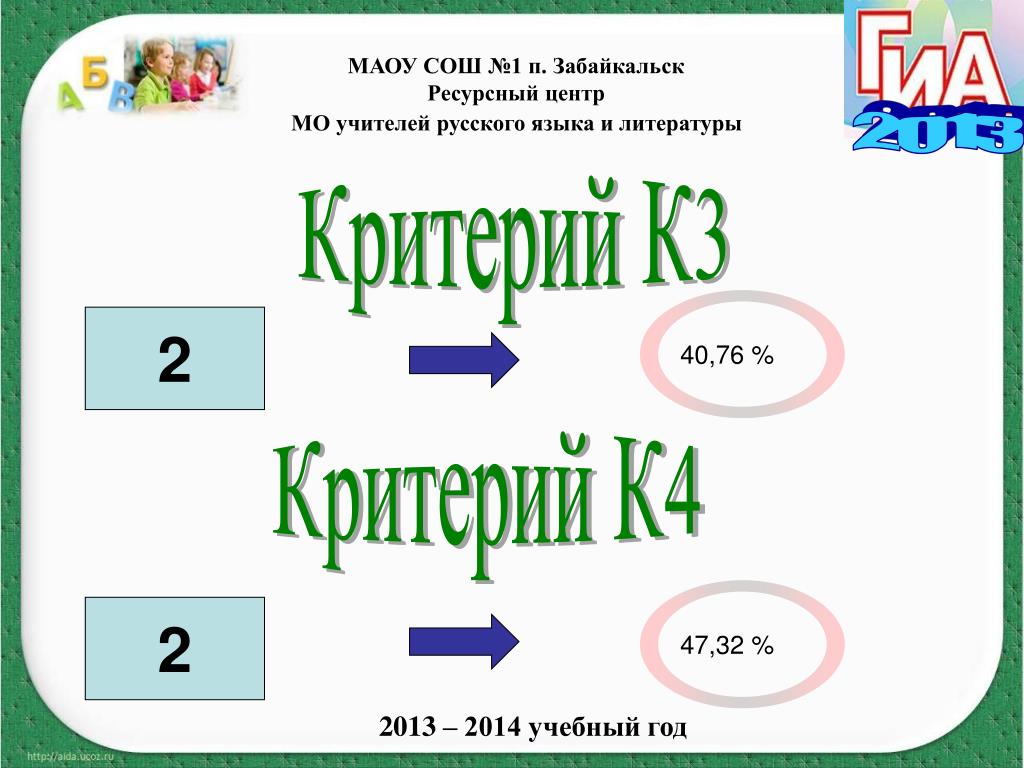 А Б В

МАОУ СОШ №1 п. Забайкальск
Ресурсный центр
МО учителей русского языка и литературы

ГИА 2013

Критерий К3

2

40,76 %

Критерий К4

2

47,32 %

2013 – 2014 учебный год

http://aida.ucoz.ru